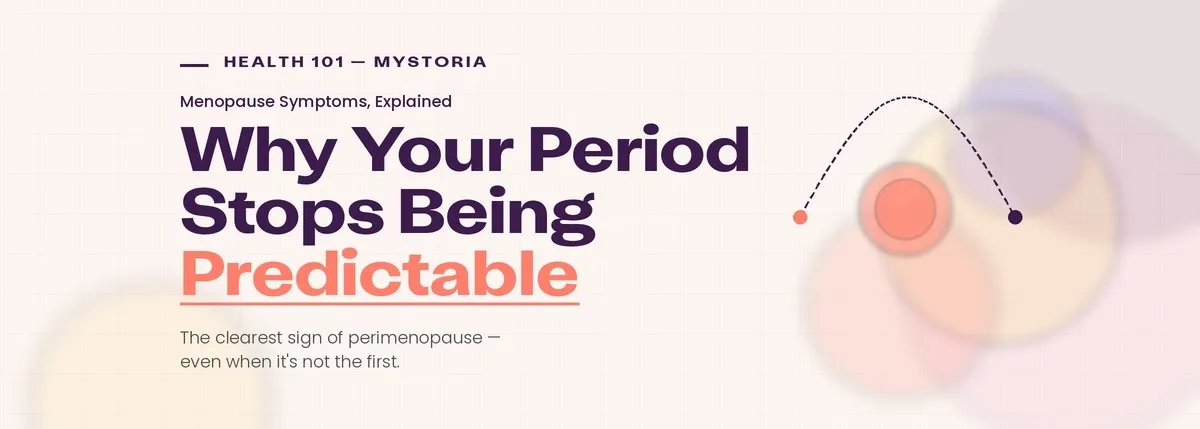 HEALTH 101 — MYSTORIA

Menopause Symptoms, Explained

Why Your Period Stops Being Predictable

The clearest sign of perimenopause — even when it's not the first.